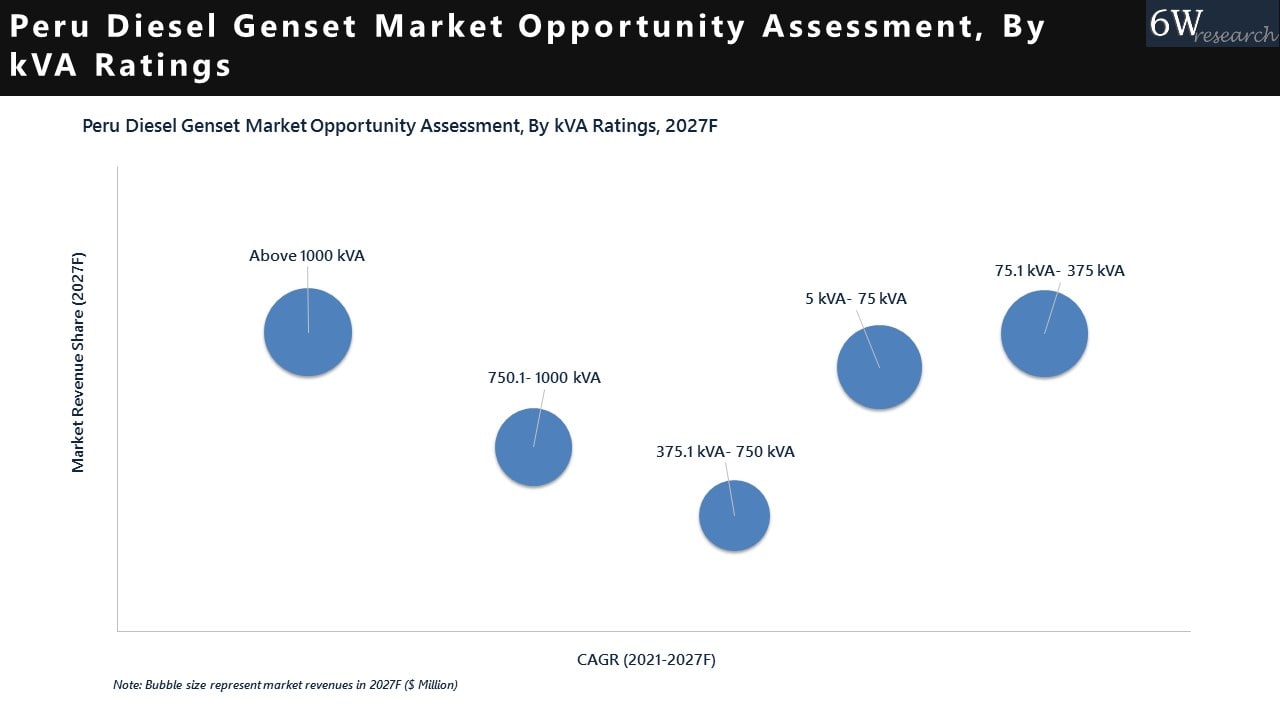 Peru Diesel Genset Market Opportunity Assessment, By kVA Ratings

6W research

Peru Diesel Genset Market Opportunity Assessment, By kVA Ratings, 2027F

Market Revenue Share (2027F)

Above 1000 kVA

750.1- 1000 kVA

375.1 kVA- 750 kVA

5 kVA- 75 kVA

75.1 kVA- 375 kVA

CAGR (2021-2027F)

Note: Bubble size represent market revenues in 2027F ($ Million)